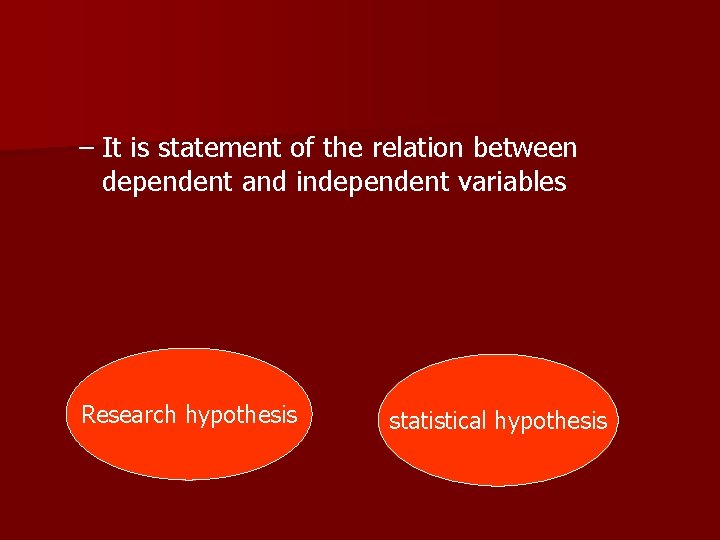 – It is statement of the relation between dependent and independent variables

Research hypothesis

statistical hypothesis